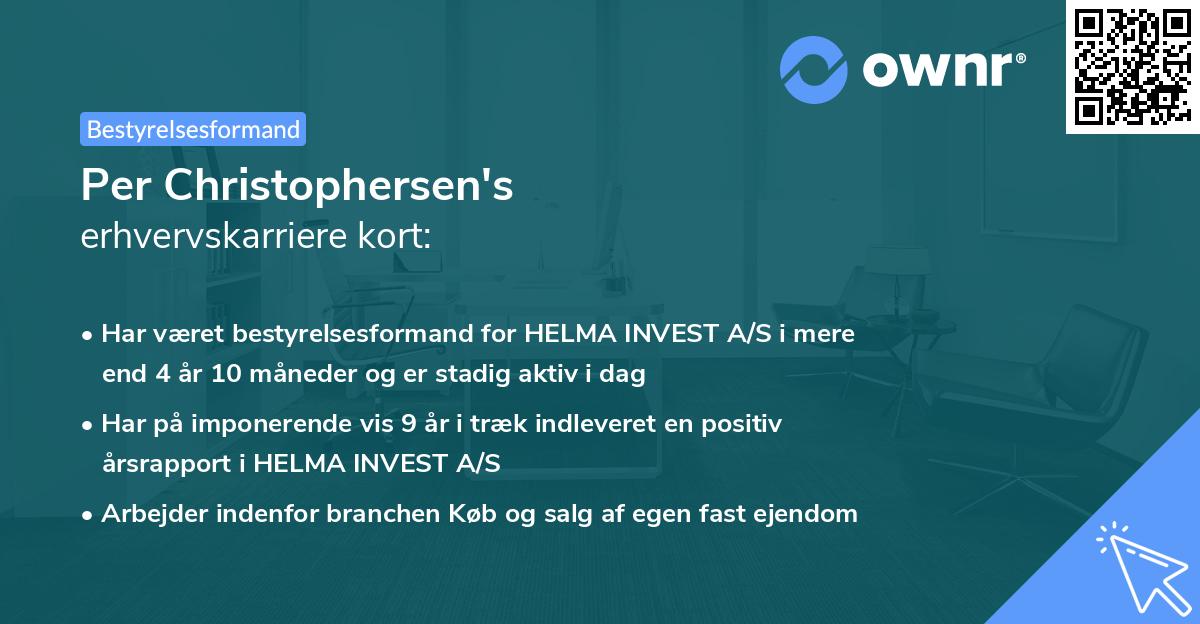 ownr®

Bestyrelsesformand

Per Christophersen's
erhvervskarriere kort:

• Har været bestyrelsesformand for HELMA INVEST A/S i mere end 4 år 10 måneder og er stadig aktiv i dag

• Har på imponerende vis 9 år i træk indleveret en positiv årsrapport i HELMA INVEST A/S

• Arbejder indenfor branchen Køb og salg af egen fast ejendom